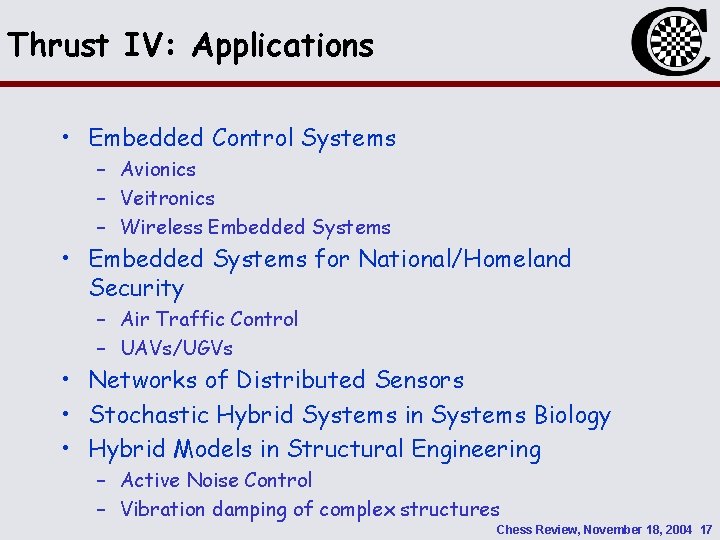 Thrust IV: Applications

• Embedded Control Systems
– Avionics
– Veitronics
– Wireless Embedded Systems
• Embedded Systems for National/Homeland Security
– Air Traffic Control
– UAVs/UGVs
• Networks of Distributed Sensors
• Stochastic Hybrid Systems in Systems Biology
• Hybrid Models in Structural Engineering
– Active Noise Control
– Vibration damping of complex structures

Chess Review, November 18, 2004 17